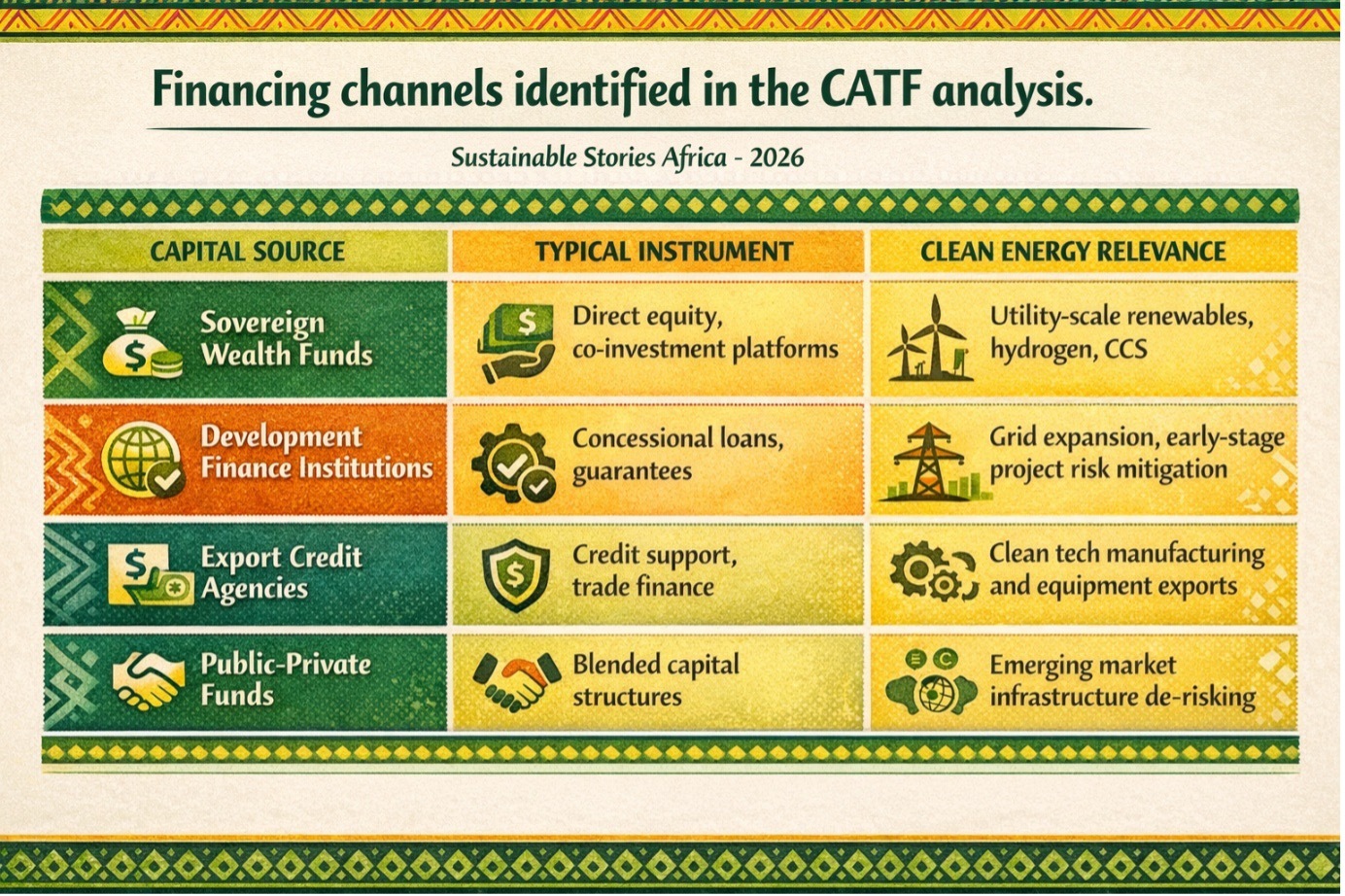 Financing channels identified in the CATF analysis.

Sustainable Stories Africa - 2026

| CAPITAL SOURCE | TYPICAL INSTRUMENT | CLEAN ENERGY RELEVANCE |
|---|---|---|
| Sovereign Wealth Funds | Direct equity, co-investment platforms | Utility-scale renewables, hydrogen, CCS |
| Development Finance Institutions | Concessional loans, guarantees | Grid expansion, early-stage project risk mitigation |
| Export Credit Agencies | Credit support, trade finance | Clean tech manufacturing and equipment exports |
| Public-Private Funds | Blended capital structures | Emerging market infrastructure de-risking |